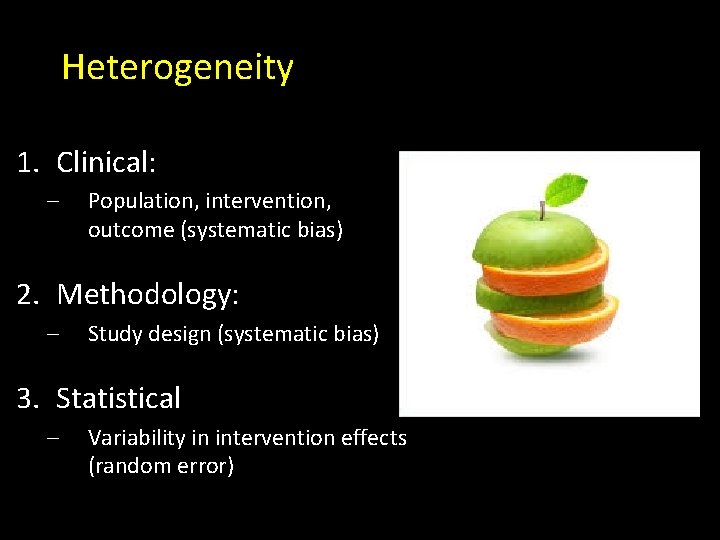 Heterogeneity

1. Clinical:
– Population, intervention, outcome (systematic bias)

2. Methodology:
– Study design (systematic bias)

3. Statistical
– Variability in intervention effects (random error)